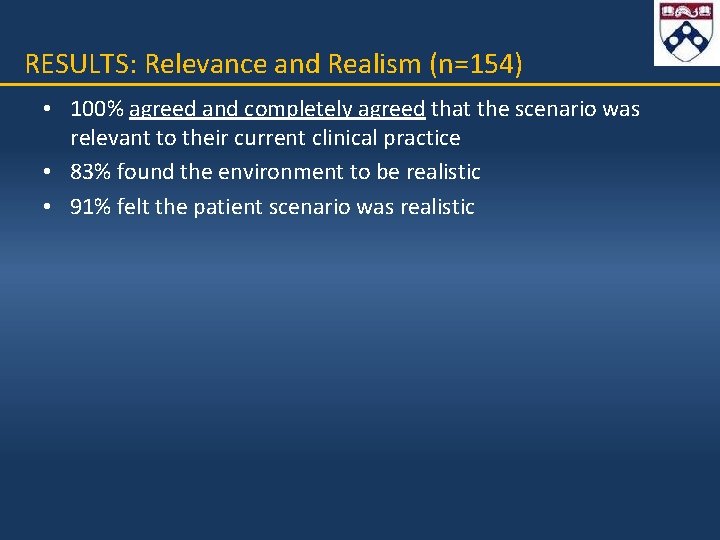 RESULTS: Relevance and Realism (n=154)

• 100% agreed and completely agreed that the scenario was relevant to their current clinical practice
• 83% found the environment to be realistic
• 91% felt the patient scenario was realistic